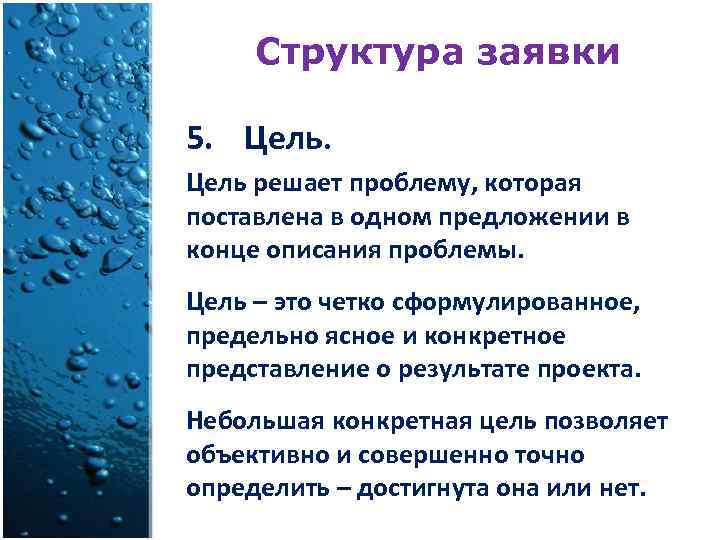 Структура заявки

5. Цель.

Цель решает проблему, которая поставлена в одном предложении в конце описания проблемы.

Цель – это четко сформулированное, предельно ясное и конкретное представление о результате проекта.

Небольшая конкретная цель позволяет объективно и совершенно точно определить – достигнута она или нет.